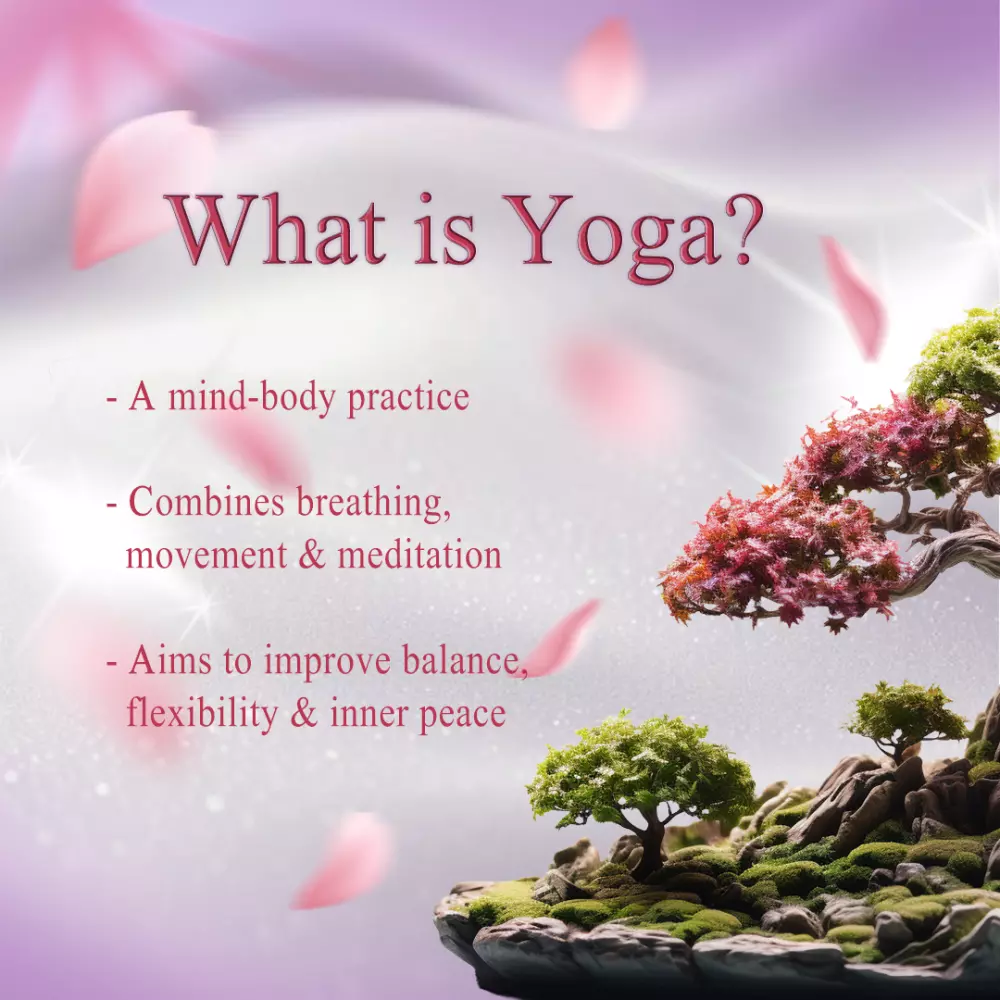 What is Yoga?

- A mind-body practice

- Combines breathing, movement & meditation

- Aims to improve balance, flexibility & inner peace